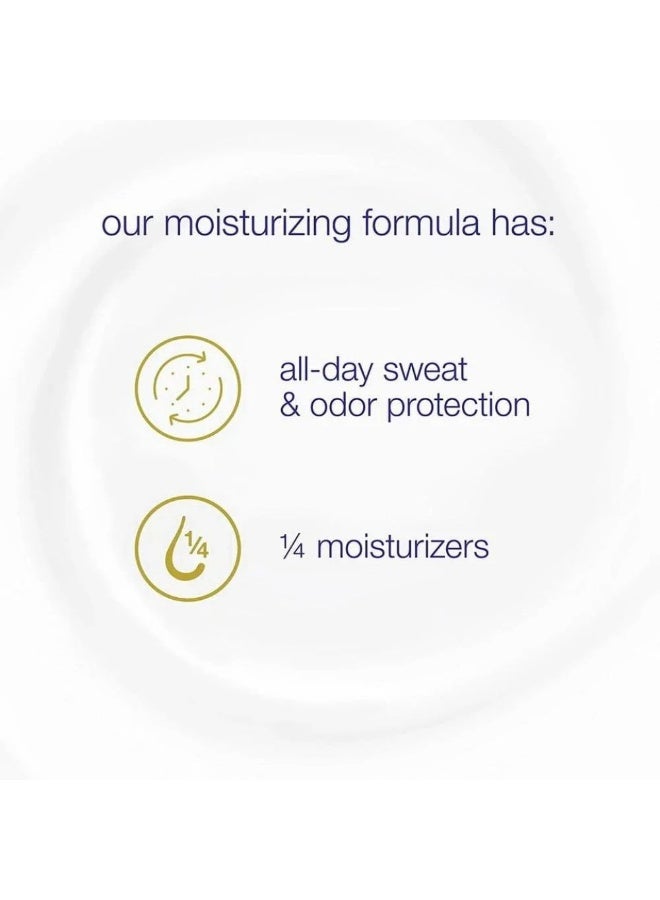 our moisturizing formula has:

all-day sweat & odor protection

¼

¼ moisturizers